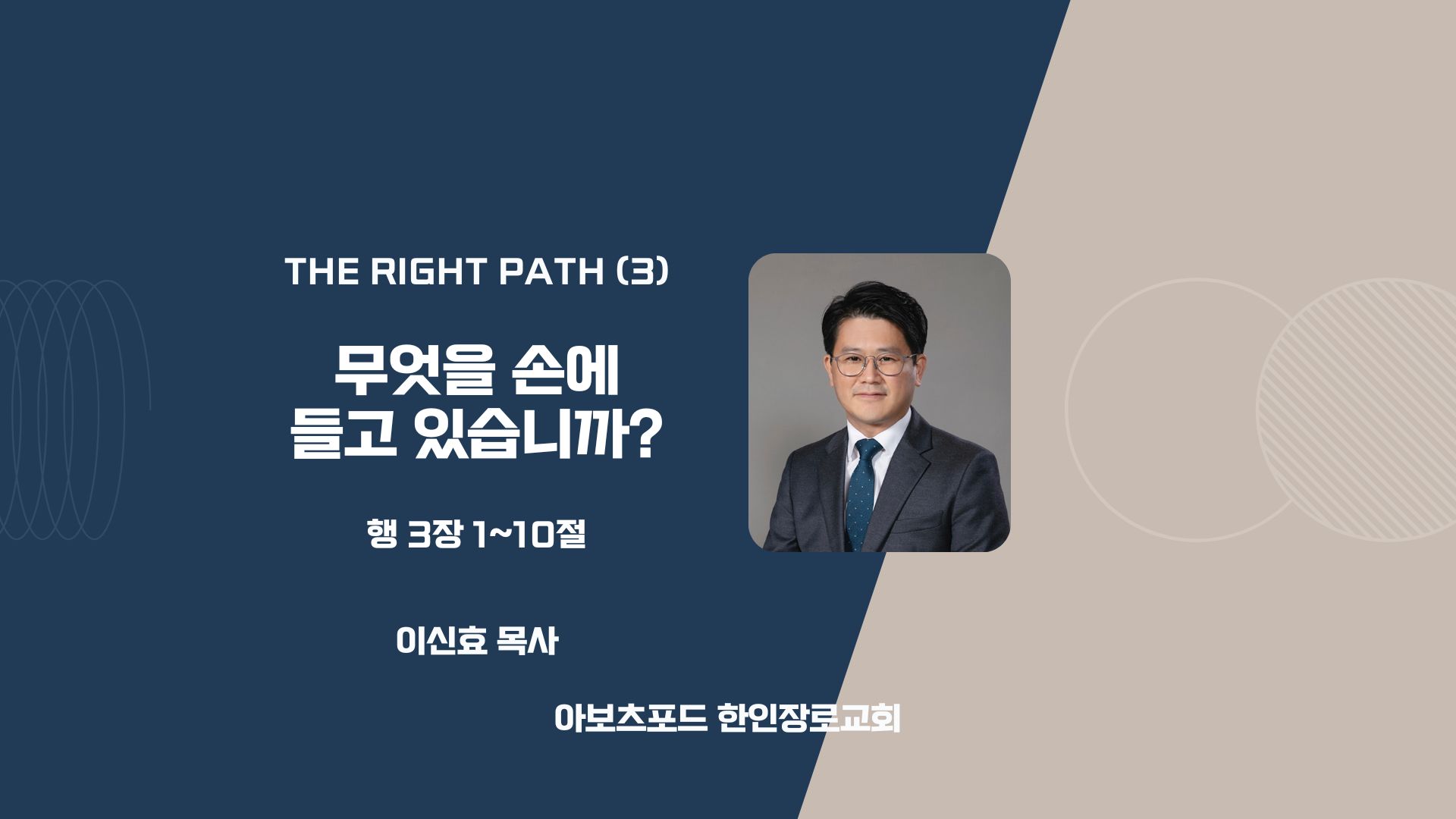 THE RIGHT PATH (3)

무엇을 손에 들고 있습니까?

행 3장 1~10절

이신효 목사

아보츠포드 한인장로교회